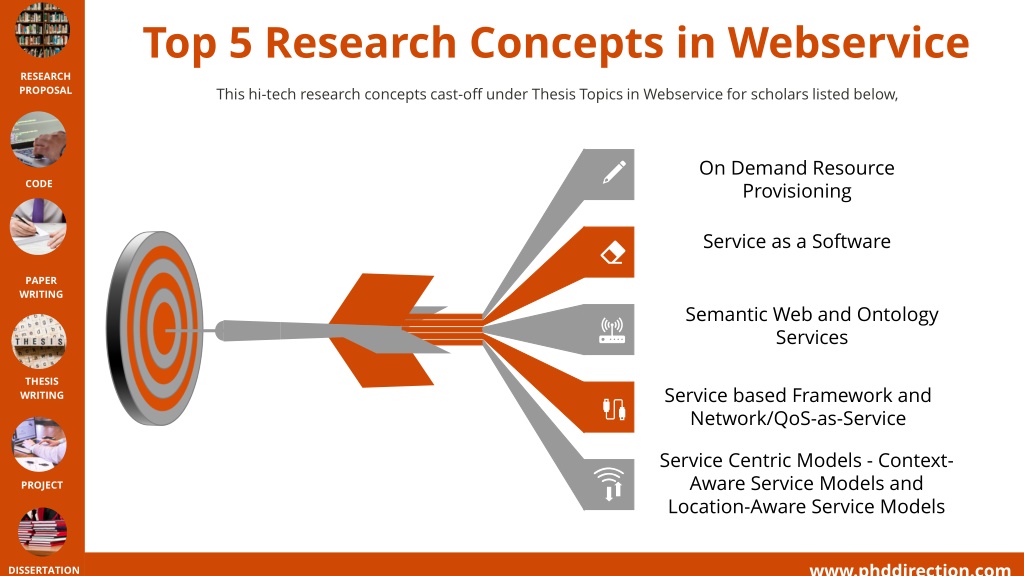 RESEARCH PROPOSAL

CODE

PAPER WRITING

THESIS

THESIS WRITING

PROJECT

DISSERTATION

Top 5 Research Concepts in Webservice

This hi-tech research concepts cast-off under Thesis Topics in Webservice for scholars listed below,

On Demand Resource Provisioning

Service as a Software

Semantic Web and Ontology Services

Service based Framework and Network/QoS-as-Service

Service Centric Models - Context-Aware Service Models and Location-Aware Service Models

www.phddirection.com